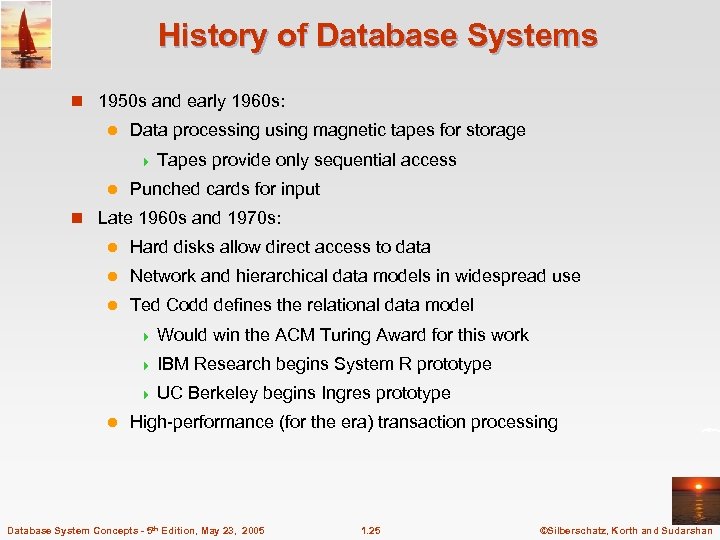 History of Database Systems

1950s and early 1960s:

Data processing using magnetic tapes for storage

Tapes provide only sequential access

Punched cards for input

Late 1960s and 1970s:

Hard disks allow direct access to data

Network and hierarchical data models in widespread use

Ted Codd defines the relational data model

Would win the ACM Turing Award for this work

IBM Research begins System R prototype

UC Berkeley begins Ingres prototype

High-performance (for the era) transaction processing

Database System Concepts - 5$^{th}$ Edition, May 23, 2005

1.25

©Silberschatz, Korth and Sudarshan